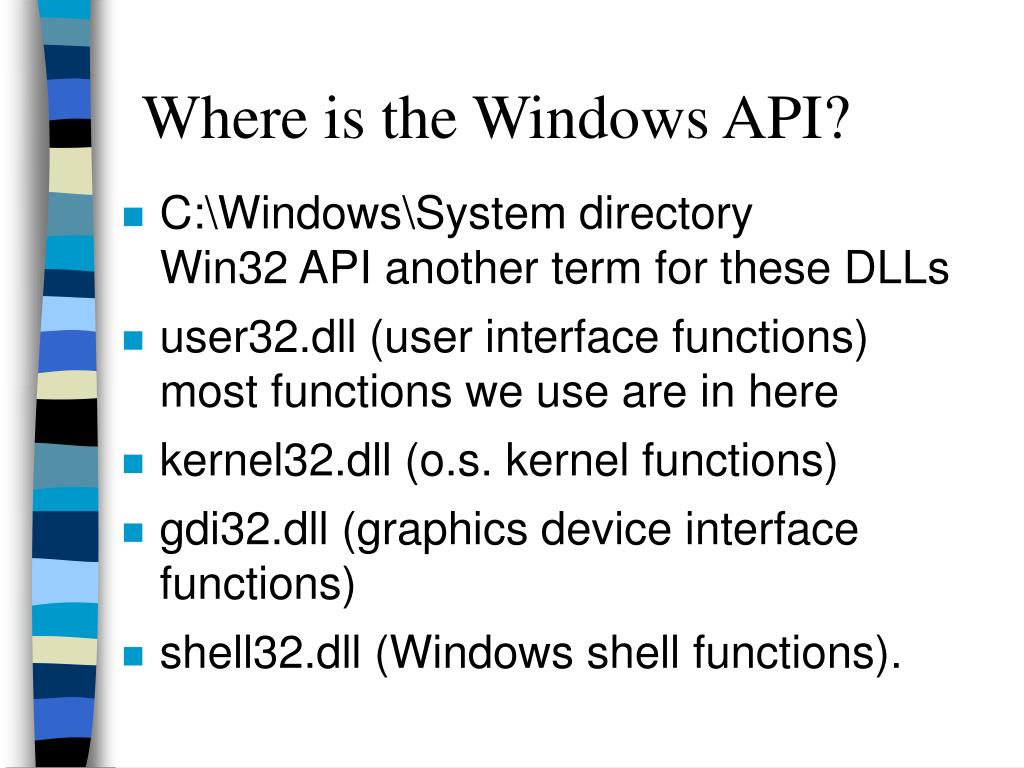 Where is the Windows API?

- C:\Windows\System directory
Win32 API another term for these DLLs
- user32.dll (user interface functions)
most functions we use are in here
- kernel32.dll (o.s. kernel functions)
- gdi32.dll (graphics device interface functions)
- shell32.dll (Windows shell functions).